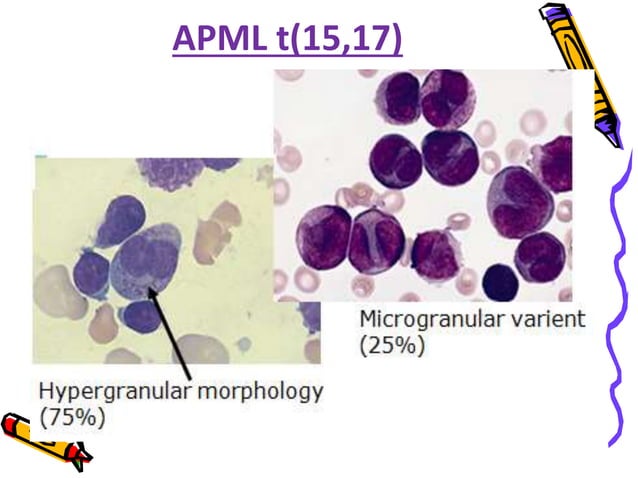 APML t(15,17)

Microgranular varient (25%)

Hypergranular morphology (75%)